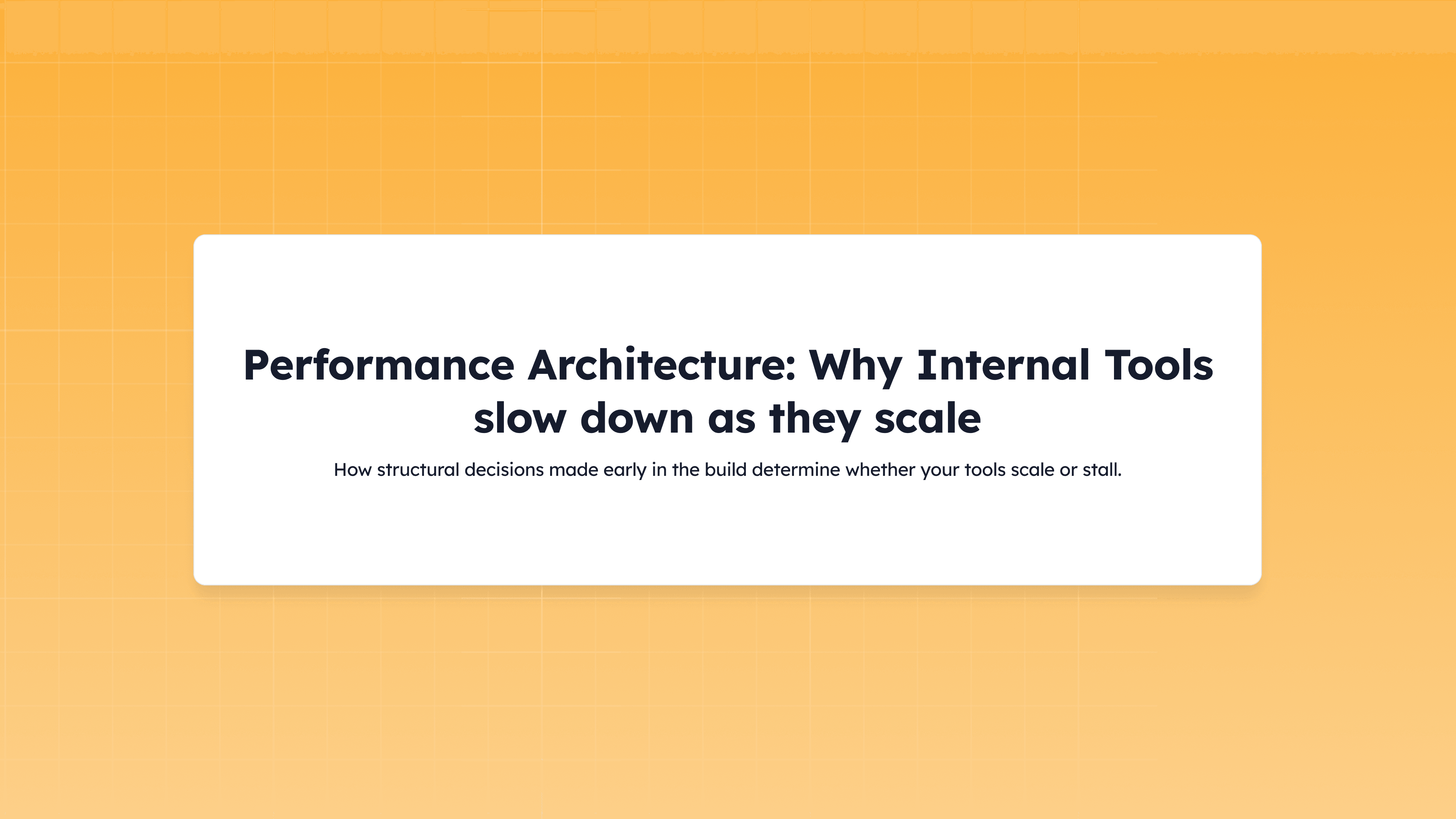 Performance Architecture: Why Internal Tools slow down as they scale

How structural decisions made early in the build determine whether your tools scale or stall.